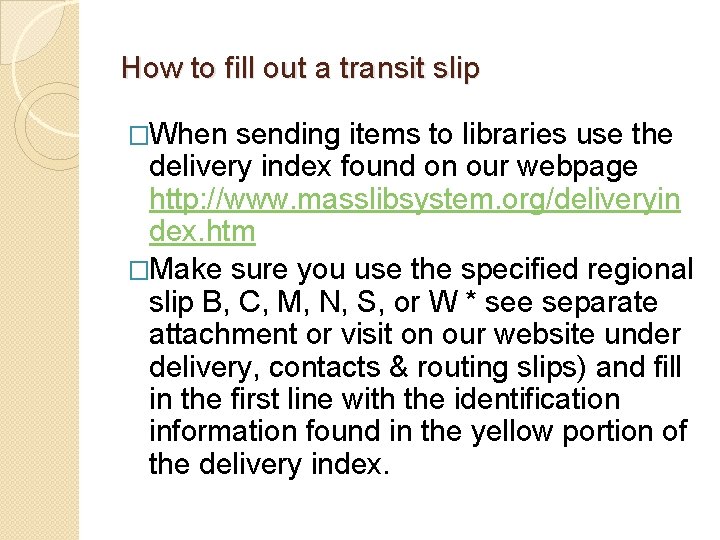 How to fill out a transit slip

□When sending items to libraries use the delivery index found on our webpage http://www.masslibsystem.org/deliveryindex.htm

□Make sure you use the specified regional slip B, C, M, N, S, or W * see separate attachment or visit on our website under delivery, contacts & routing slips) and fill in the first line with the identification information found in the yellow portion of the delivery index.